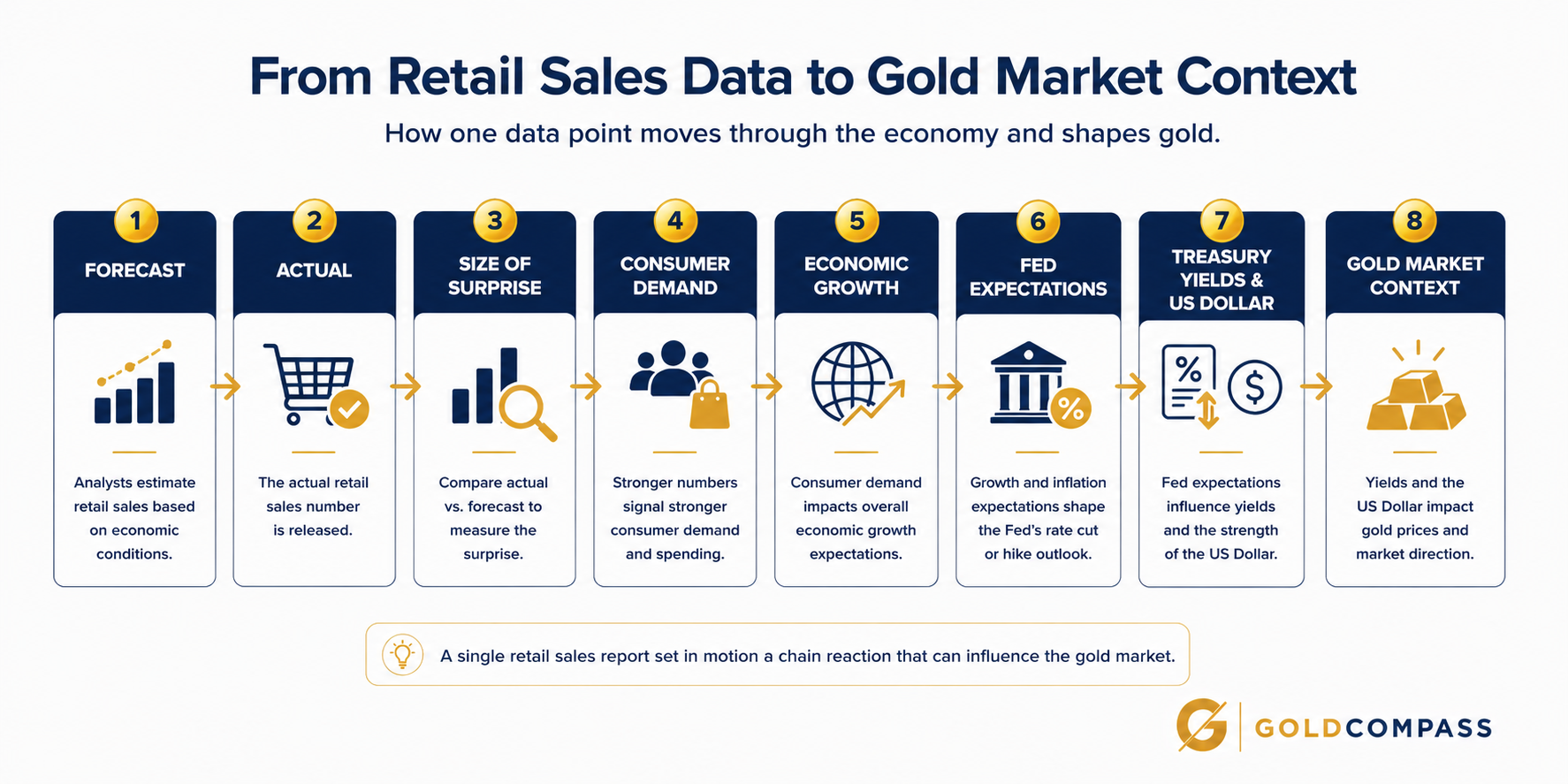 From Retail Sales Data to Gold Market Context

How one data point moves through the economy and shapes gold.

1
FORECAST
Analysts estimate retail sales based on economic conditions.

2
ACTUAL
The actual retail sales number is released.

3
SIZE OF SURPRISE
Compare actual vs. forecast to measure the surprise.

4
CONSUMER DEMAND
Stronger numbers signal stronger consumer demand and spending.

5
ECONOMIC GROWTH
Consumer demand impacts overall economic growth expectations.

6
FED EXPECTATIONS
Growth and inflation expectations shape the Fed's rate cut or hike outlook.

7
TREASURY YIELDS & US DOLLAR
Fed expectations influence yields and the strength of the US Dollar.

8
GOLD MARKET CONTEXT
Yields and the US Dollar impact gold prices and market direction.

A single retail sales report set in motion a chain reaction that can influence the gold market.

GOLDCOMPASS